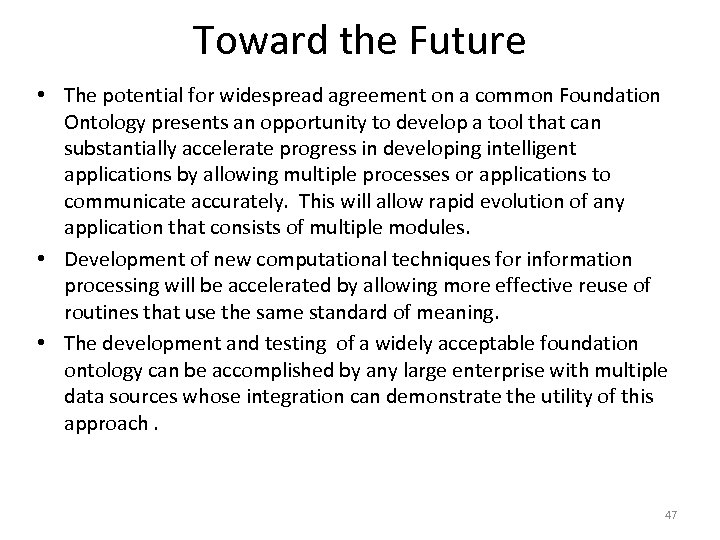 Toward the Future

• The potential for widespread agreement on a common Foundation Ontology presents an opportunity to develop a tool that can substantially accelerate progress in developing intelligent applications by allowing multiple processes or applications to communicate accurately. This will allow rapid evolution of any application that consists of multiple modules.

• Development of new computational techniques for information processing will be accelerated by allowing more effective reuse of routines that use the same standard of meaning.

• The development and testing of a widely acceptable foundation ontology can be accomplished by any large enterprise with multiple data sources whose integration can demonstrate the utility of this approach .

47